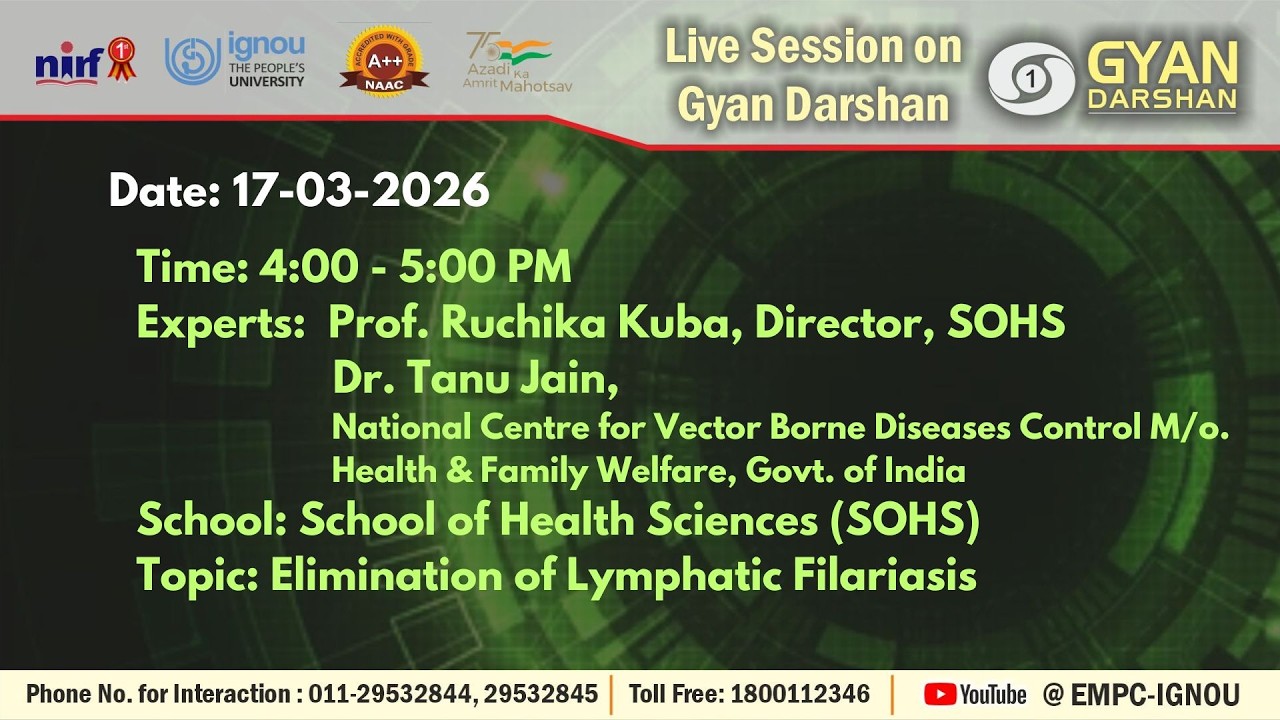 nirf 1st

ignou THE PEOPLE'S UNIVERSITY

ACCREDITED WITH GRADE A++ NAAC

75 Azadi Ka Amrit Mahotsav

Live Session on Gyan Darshan

1 GYAN DARSHAN

Date: 17-03-2026

Time: 4:00 - 5:00 PM

Experts: Prof. Ruchika Kuba, Director, SOHS

Dr. Tanu Jain,

National Centre for Vector Borne Diseases Control M/o. Health & Family Welfare, Govt. of India

School: School of Health Sciences (SOHS)

Topic: Elimination of Lymphatic Filariasis

Phone No. for Interaction : 011-29532844, 29532845 | Toll Free: 1800112346 | YouTube @ EMPC-IGNOU